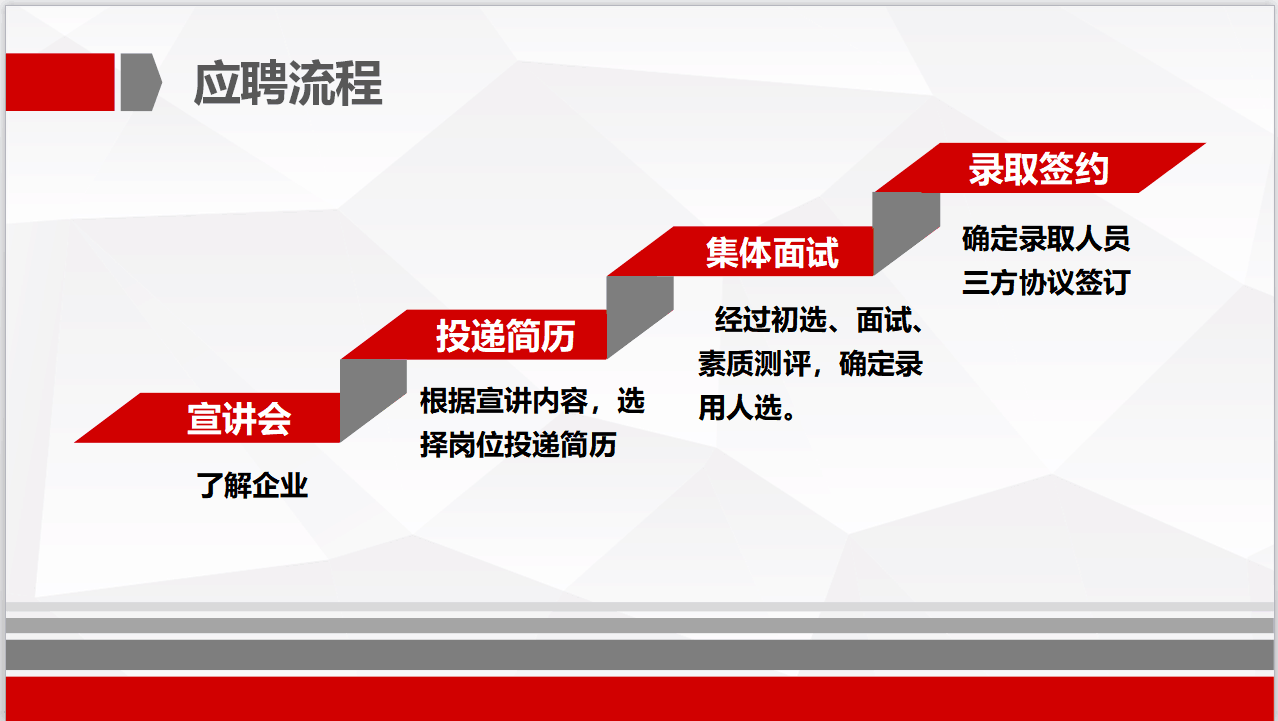 应聘流程

宣讲会

了解企业

投递简历

根据宣讲内容，选择岗位投递简历

集体面试

经过初选、面试、素质测评，确定录用人选。

录取签约

确定录取人员
三方协议签订